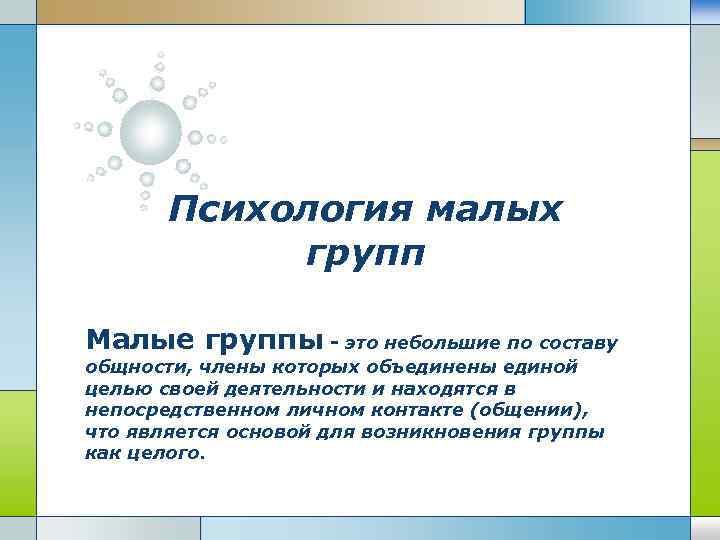 Психология малых групп

Малые группы - это небольшие по составу общности, члены которых объединены единой целью своей деятельности и находятся в непосредственном личном контакте (общении), что является основой для возникновения группы как целого.